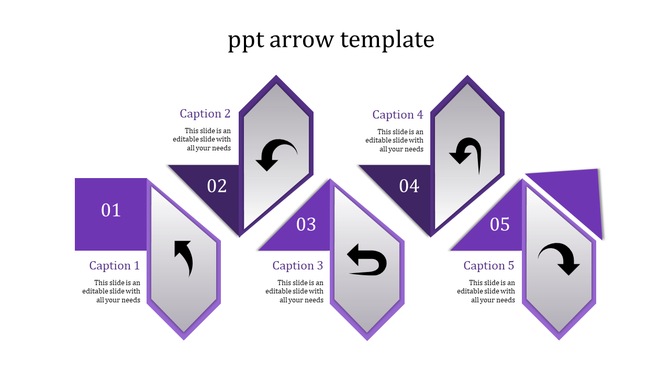 ppt arrow template

Caption 2
This slide is an editable slide with all your needs

02

Caption 4
This slide is an editable slide with all your needs

04

01

Caption 1
This slide is an editable slide with all your needs

03

Caption 3
This slide is an editable slide with all your needs

05

Caption 5
This slide is an editable slide with all your needs